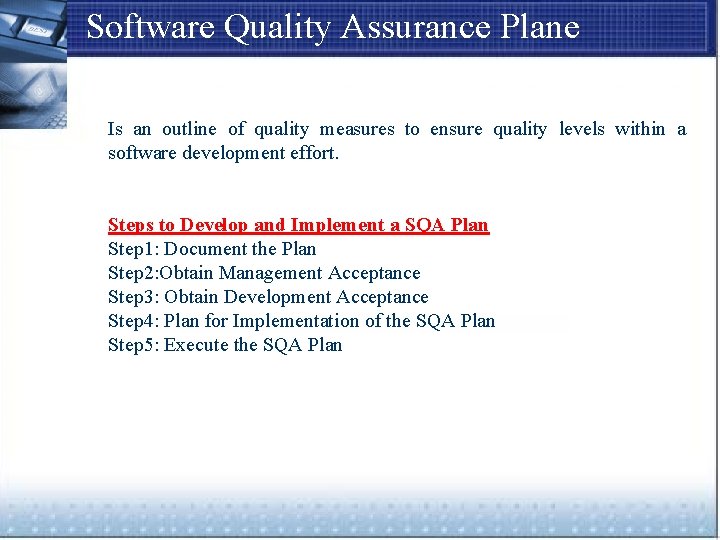 Software Quality Assurance Plane

Is an outline of quality measures to ensure quality levels within a software development effort.

Steps to Develop and Implement a SQA Plan
Step1: Document the Plan
Step2:Obtain Management Acceptance
Step3: Obtain Development Acceptance
Step4: Plan for Implementation of the SQA Plan
Step5: Execute the SQA Plan